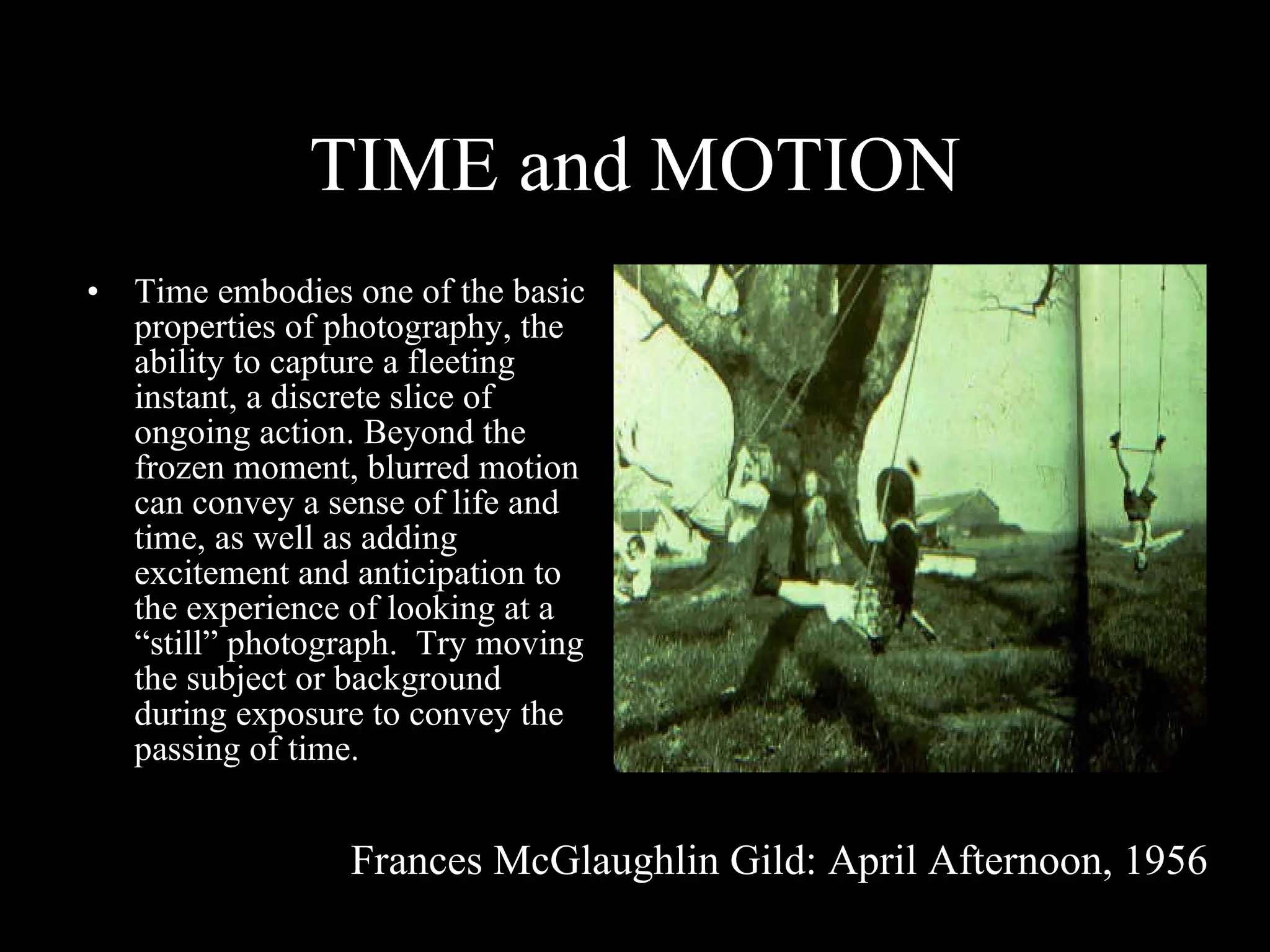 TIME and MOTION

• Time embodies one of the basic properties of photography, the ability to capture a fleeting instant, a discrete slice of ongoing action. Beyond the frozen moment, blurred motion can convey a sense of life and time, as well as adding excitement and anticipation to the experience of looking at a “still” photograph. Try moving the subject or background during exposure to convey the passing of time.

Frances McGlaughlin Gild: April Afternoon, 1956